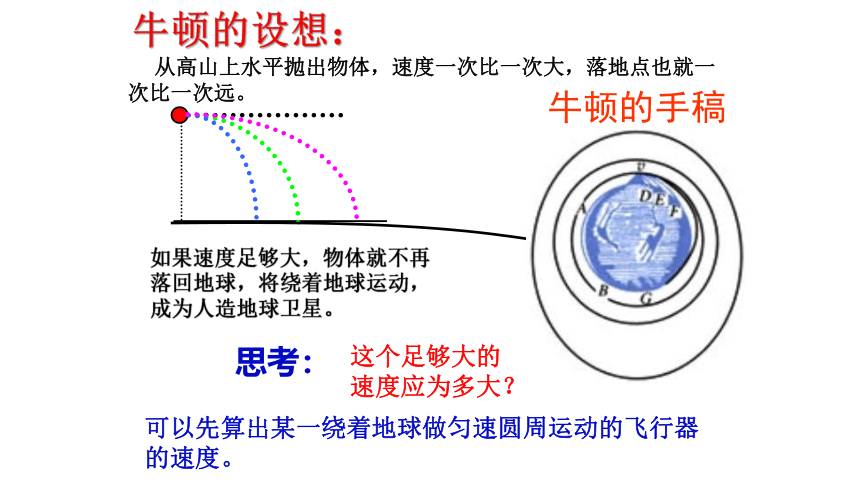 牛顿的设想：

从高山上水平抛出物体，速度一次比一次大，落地点也就一次比一次远。

牛顿的手稿

V
D E F
A
B G

如果速度足够大，物体就不再落回地球，将绕着地球运动，成为人造地球卫星。

思考：

这个足够大的速度应为多大？

可以先算出某一绕着地球做匀速圆周运动的飞行器的速度。